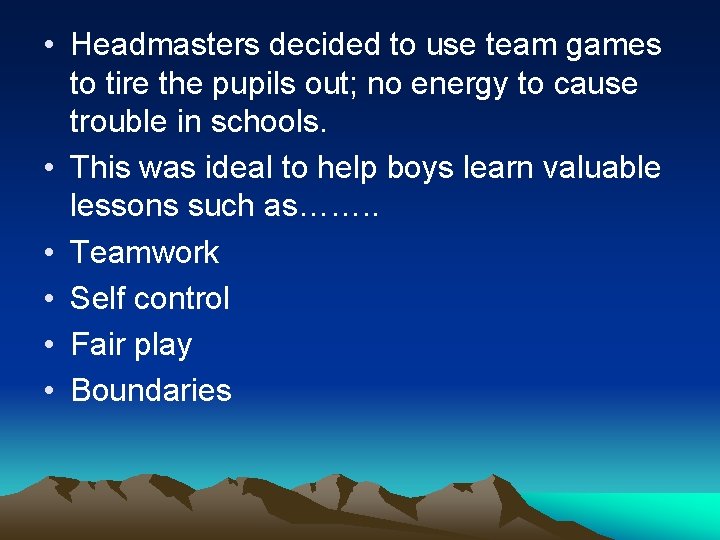 • Headmasters decided to use team games to tire the pupils out; no energy to cause trouble in schools.
• This was ideal to help boys learn valuable lessons such as……..
• Teamwork
• Self control
• Fair play
• Boundaries